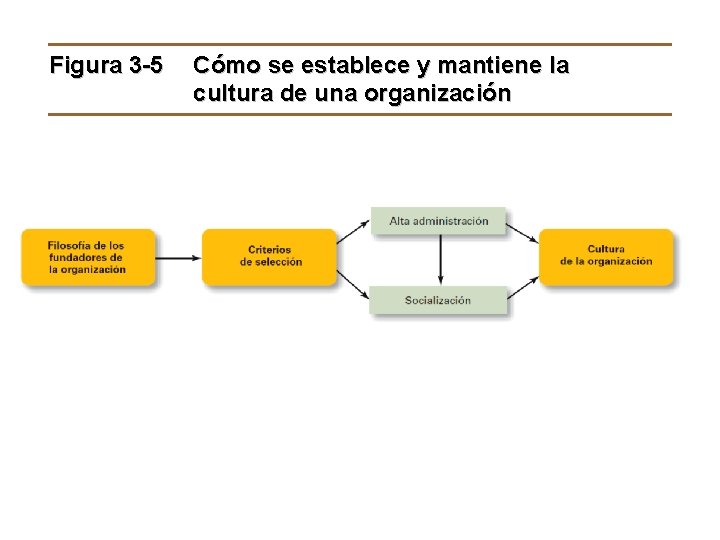 Figura 3-5 Cómo se establece y mantiene la cultura de una organización

Filosofía de los fundadores de la organización

Criterios de selección

Alta administración

Socialización

Cultura de la organización